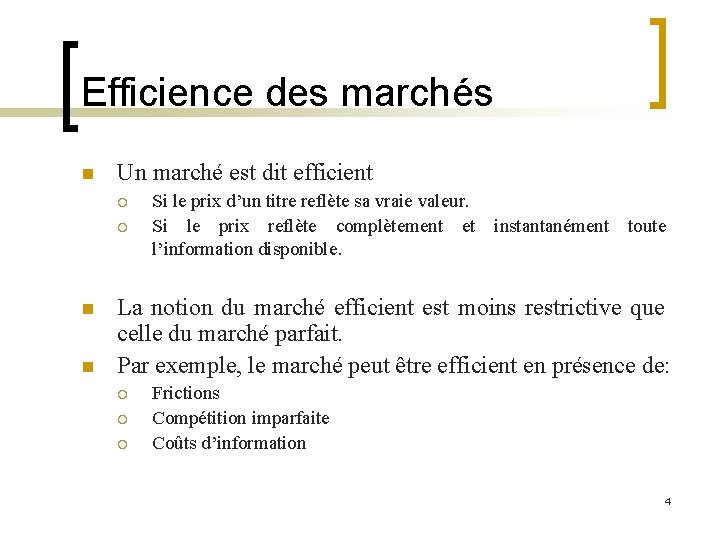 Efficience des marchés

Un marché est dit efficient

Si le prix d'un titre reflète sa vraie valeur.

Si le prix reflète complètement et instantanément toute l'information disponible.

La notion du marché efficient est moins restrictive que celle du marché parfait.

Par exemple, le marché peut être efficient en présence de:

Frictions

Compétition imparfaite

Coûts d'information

4